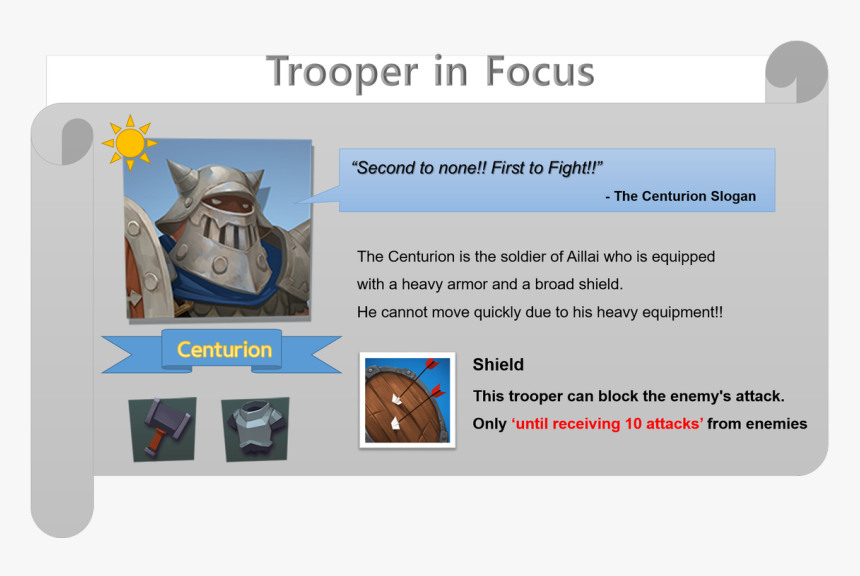 Trooper in Focus

"Second to none!! First to Fight!!"

- The Centurion Slogan

The Centurion is the soldier of Aillai who is equipped with a heavy armor and a broad shield.
He cannot move quickly due to his heavy equipment!!

Centurion

Shield

This trooper can block the enemy's attack.
Only 'until receiving 10 attacks' from enemies